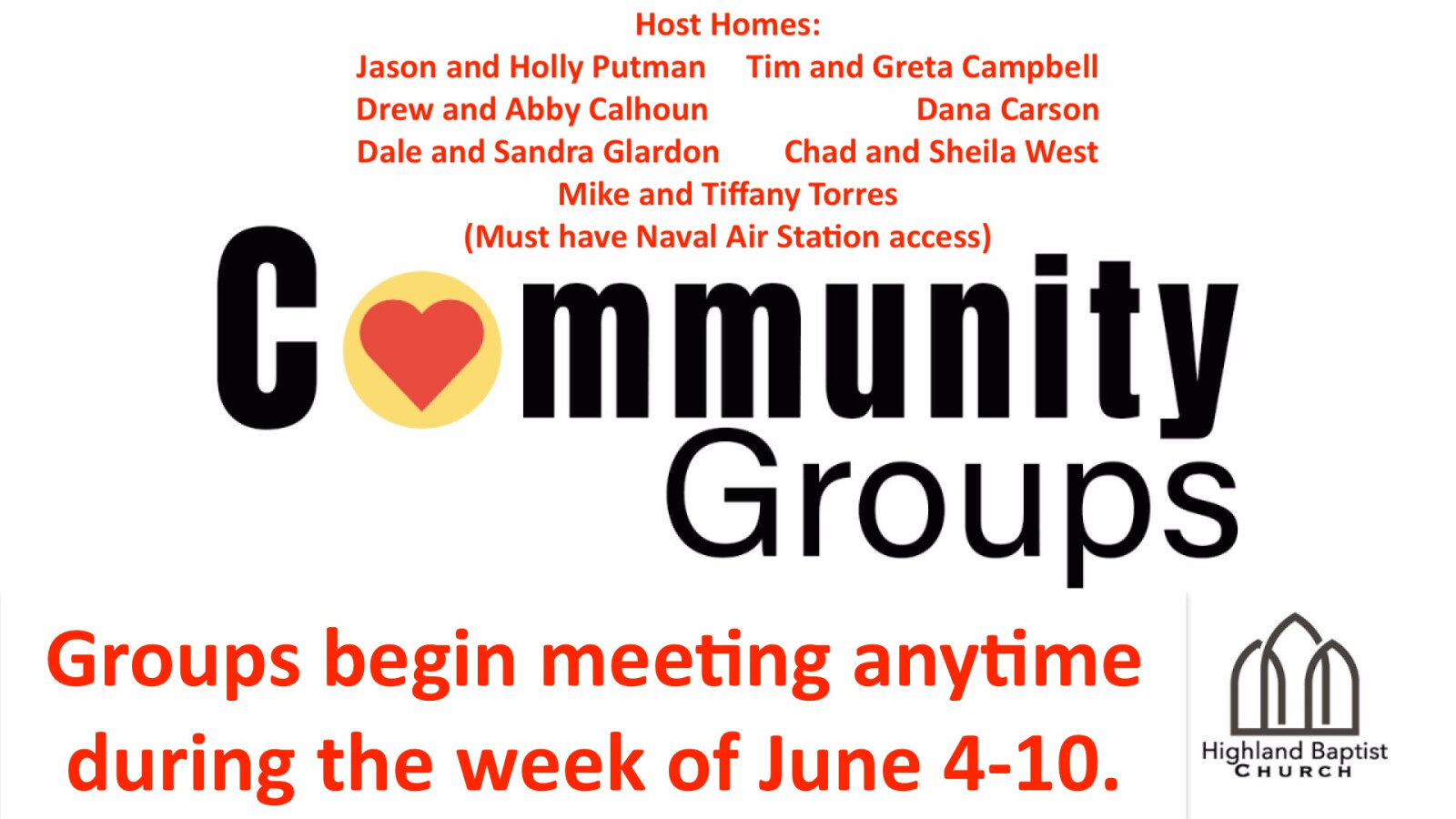 Host Homes:

Jason and Holly Putman

Tim and Greta Campbell

Drew and Abby Calhoun

Dana Carson

Dale and Sandra Glardon

Chad and Sheila West

Mike and Tiffany Torres
(Must have Naval Air Station access)

Community Groups

Groups begin meeting anytime during the week of June 4-10.

Highland Baptist CHURCH